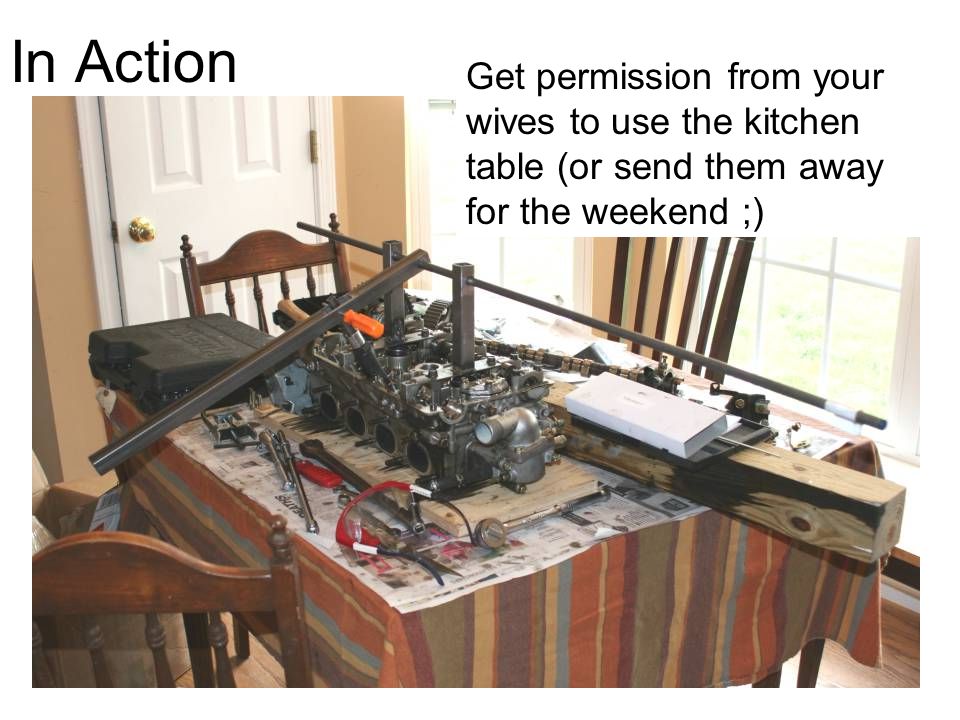 In Action

Get permission from your wives to use the kitchen table (or send them away for the weekend ;)